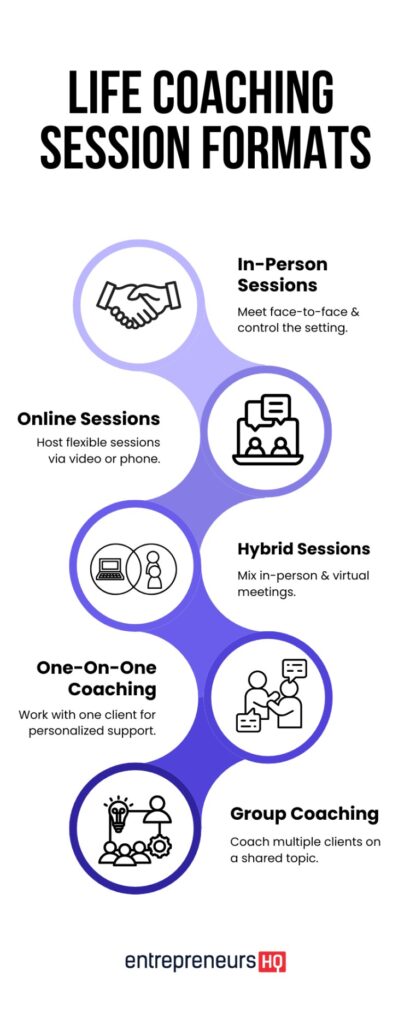 LIFE COACHING SESSION FORMATS

In-Person Sessions
Meet face-to-face & control the setting.

Online Sessions
Host flexible sessions via video or phone.

Hybrid Sessions
Mix in-person & virtual meetings.

One-On-One Coaching
Work with one client for personalized support.

Group Coaching
Coach multiple clients on a shared topic.

entrepreneurs HQ